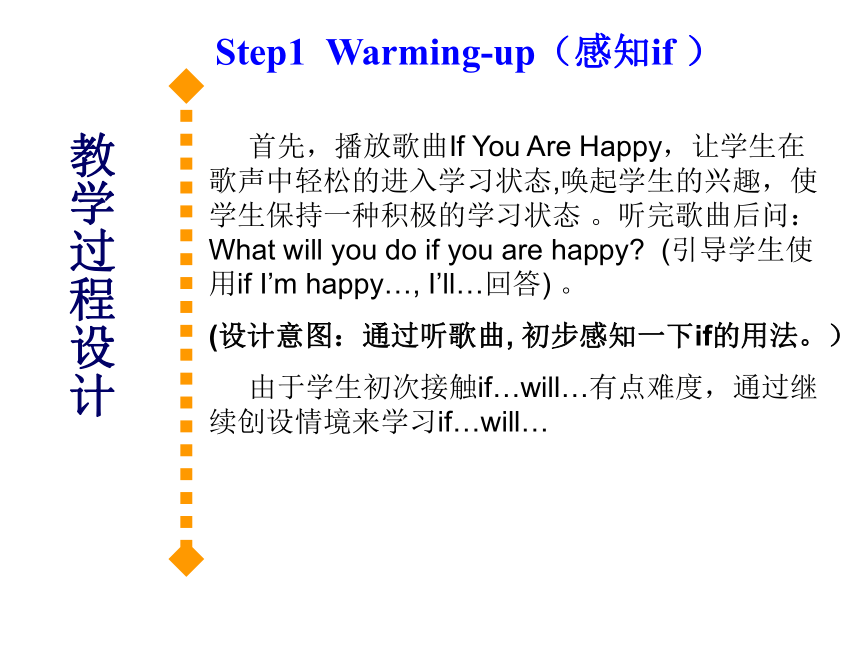 Step1 Warming-up（感知if ）

教学过程设计

首先，播放歌曲If You Are Happy，让学生在歌声中轻松的进入学习状态,唤起学生的兴趣，使学生保持一种积极的学习状态 。听完歌曲后问：What will you do if you are happy? (引导学生使用if I'm happy…, I'll…回答) 。

(设计意图：通过听歌曲, 初步感知一下if的用法。）

由于学生初次接触if…will…有点难度，通过继续创设情境来学习if…will…